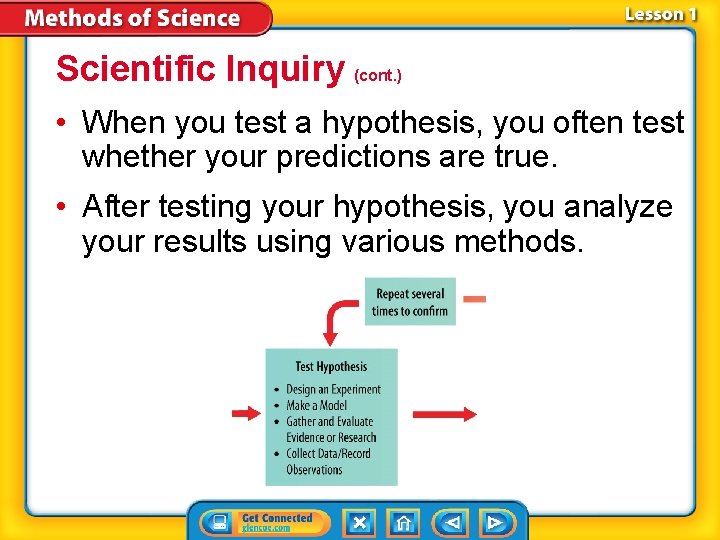 Methods of Science

Lesson 1

Scientific Inquiry (cont.)

• When you test a hypothesis, you often test whether your predictions are true.

• After testing your hypothesis, you analyze your results using various methods.

Repeat several times to confirm

Test Hypothesis

• Design an Experiment
• Make a Model
• Gather and Evaluate Evidence or Research
• Collect Data/Record Observations

Get Connected
glencoe.com